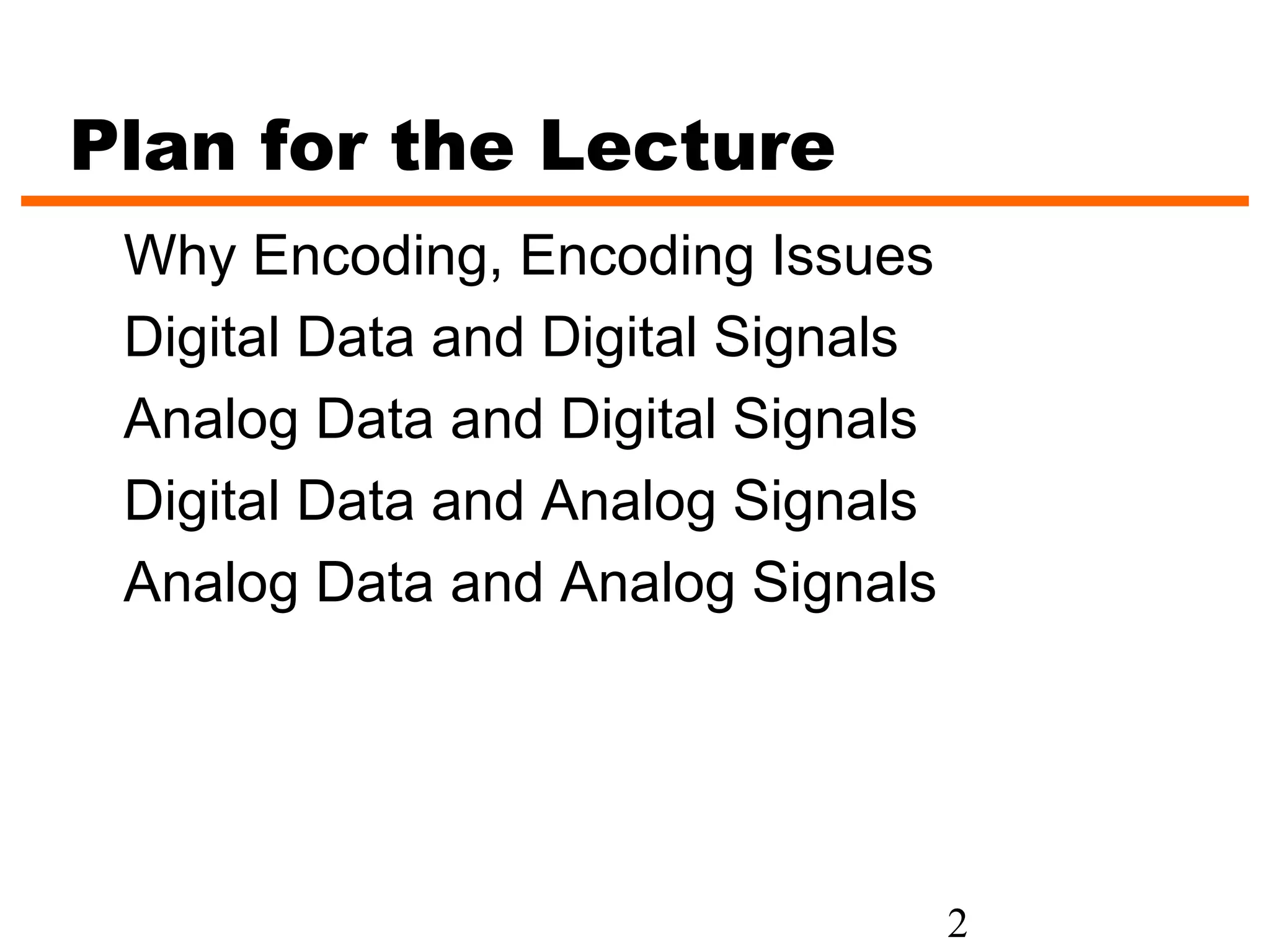 Plan for the Lecture

Why Encoding, Encoding Issues

Digital Data and Digital Signals

Analog Data and Digital Signals

Digital Data and Analog Signals

Analog Data and Analog Signals

2